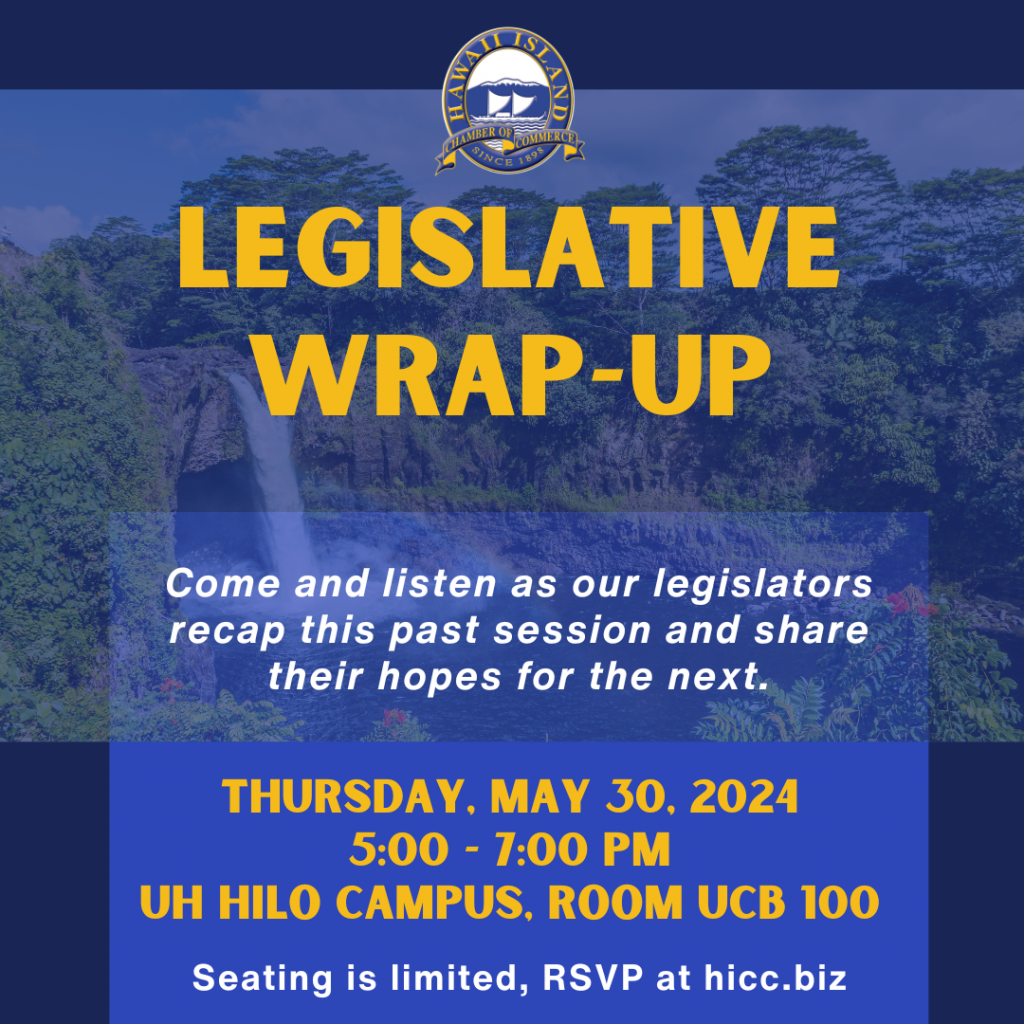 HAWAII ISLAND
CHAMBER OF COMMERCE
SINCE 1898

LEGISLATIVE WRAP-UP

Come and listen as our legislators recap this past session and share their hopes for the next.

THURSDAY, MAY 30, 2024
5:00 - 7:00 PM
UH HILO CAMPUS, ROOM UCB 100

Seating is limited, RSVP at hicc.biz